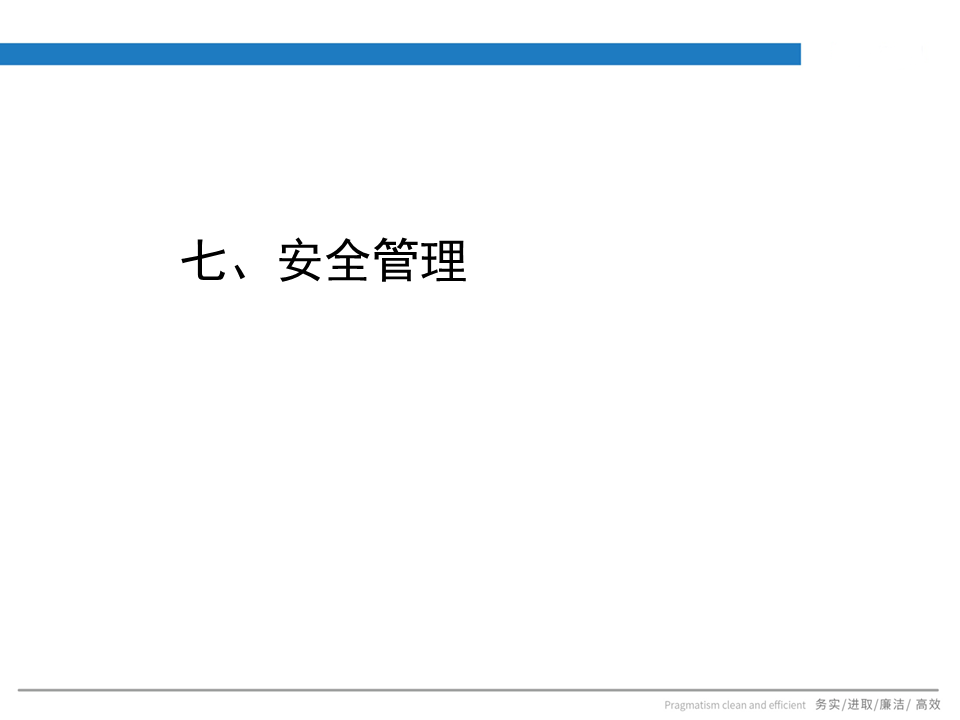 七、安全管理

Pragmatism clean and efficient 务实/进取/廉洁/ 高效